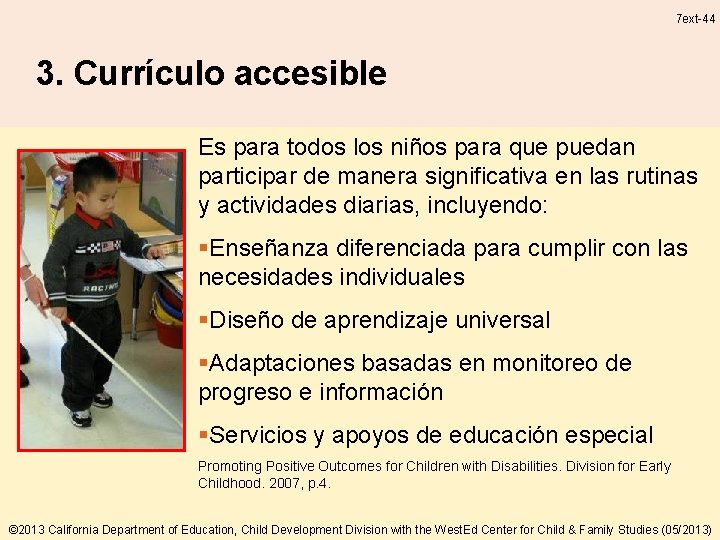 7ext-44

3. Currículo accesible

RACING

Es para todos los niños para que puedan participar de manera significativa en las rutinas y actividades diarias, incluyendo:

▪Enseñanza diferenciada para cumplir con las necesidades individuales

▪Diseño de aprendizaje universal

▪Adaptaciones basadas en monitoreo de progreso e información

▪Servicios y apoyos de educación especial

Promoting Positive Outcomes for Children with Disabilities. Division for Early Childhood. 2007, p.4.

©2013 California Department of Education, Child Development Division with the WestEd Center for Child & Family Studies (05/2013)